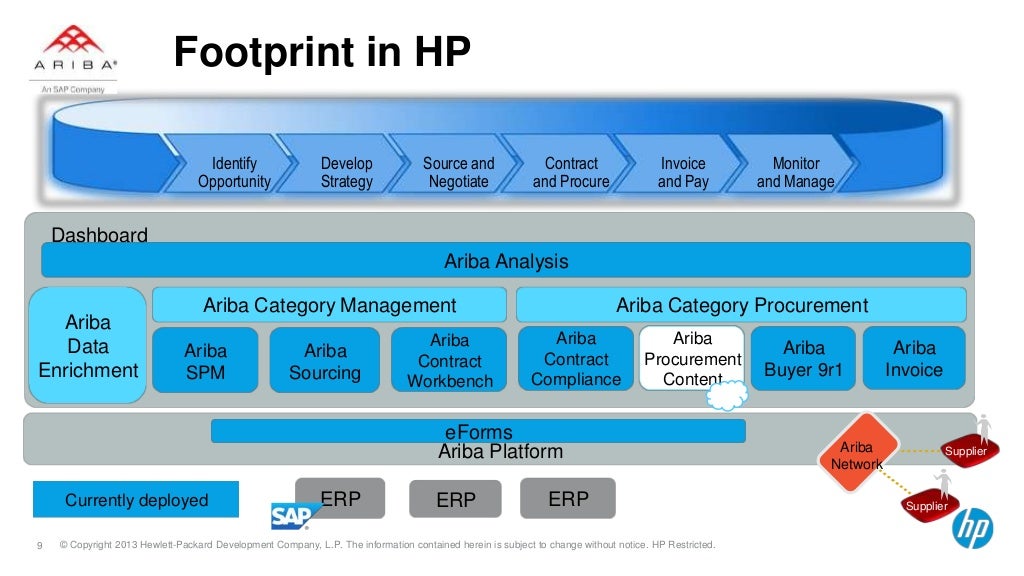 ARIBA®
An SAP Company

Footprint in HP

Identify Opportunity
Develop Strategy
Source and Negotiate
Contract and Procure
Invoice and Pay
Monitor and Manage

Dashboard
Ariba Analysis

Ariba Data Enrichment

Ariba Category Management
Ariba SPM
Ariba Sourcing
Ariba Contract Workbench

Ariba Category Procurement
Ariba Contract Compliance
Ariba Procurement Content
Ariba Buyer 9r1
Ariba Invoice

eForms
Ariba Platform

Ariba Network
Supplier
Supplier

Currently deployed

SAP
ERP
ERP
ERP

hp

9 © Copyright 2013 Hewlett-Packard Development Company, L.P. The information contained herein is subject to change without notice. HP Restricted.